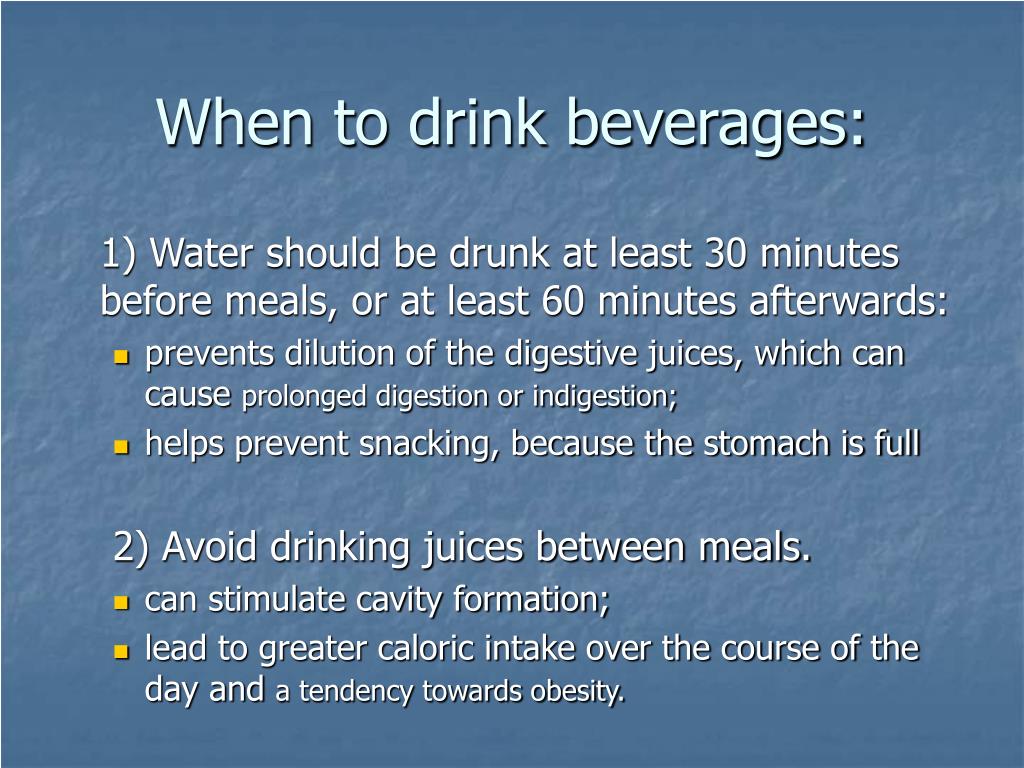 When to drink beverages:

1) Water should be drunk at least 30 minutes before meals, or at least 60 minutes afterwards:

- prevents dilution of the digestive juices, which can cause prolonged digestion or indigestion;
- helps prevent snacking, because the stomach is full

2) Avoid drinking juices between meals.

- can stimulate cavity formation;
- lead to greater caloric intake over the course of the day and a tendency towards obesity.